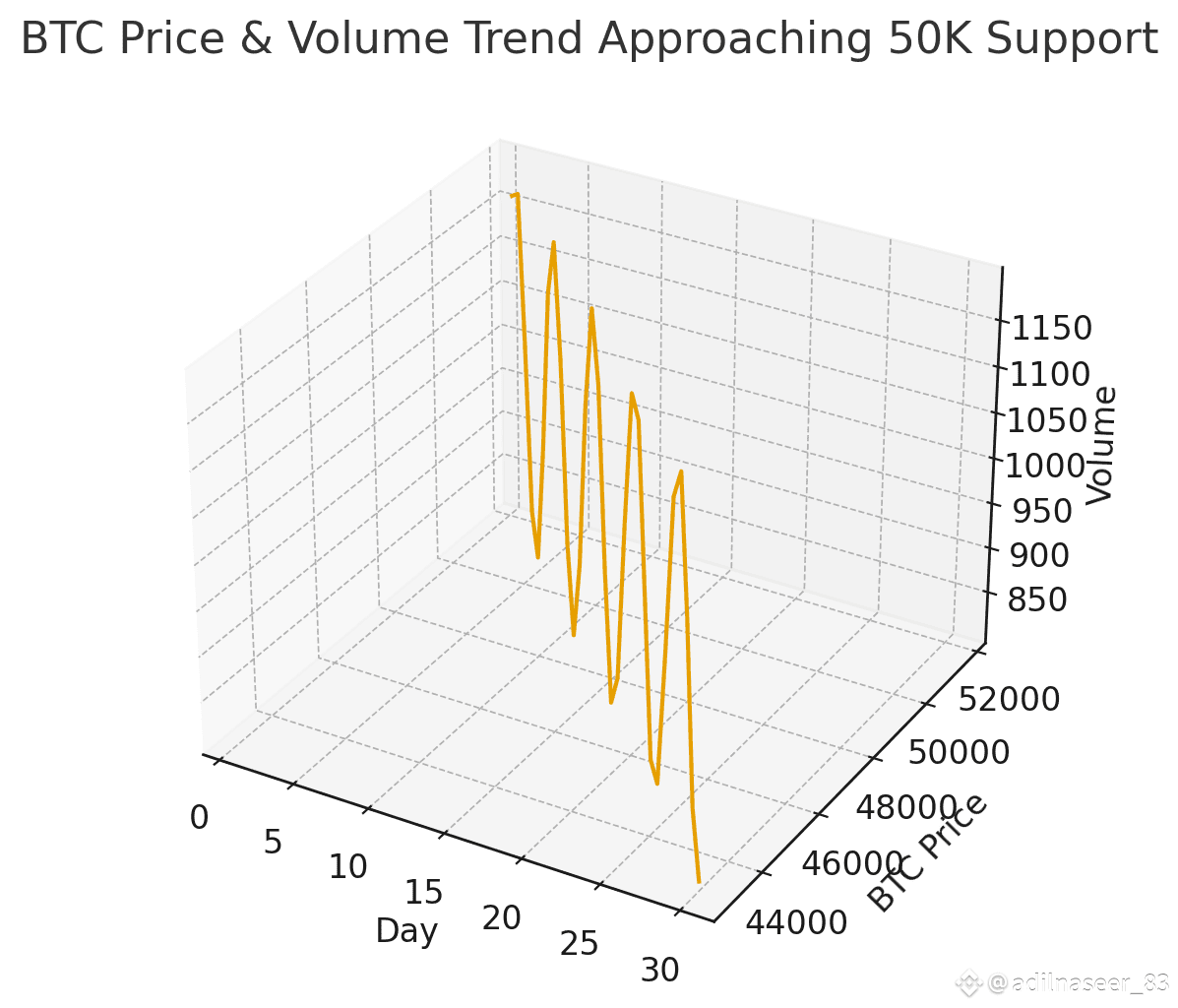 BTC Price & Volume Trend Approaching 50K Support

1150
1100
1050
1000
950
900
850
Volume

52000
50000
48000
46000
44000
BTC Price

0
5
10
15
20
25
30
Day

@adilnaseer_83